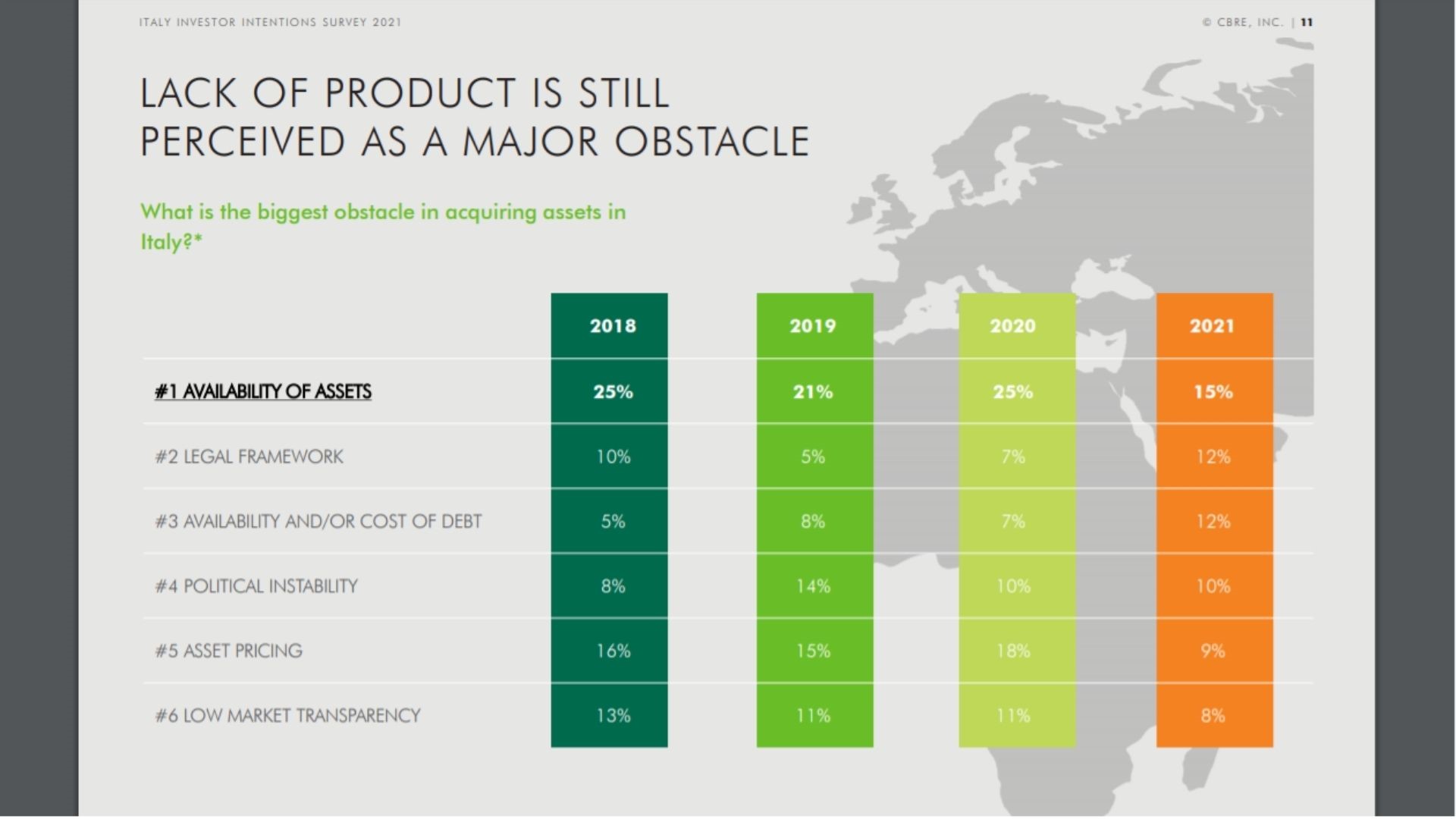 ITALY INVESTOR INTENTIONS SURVEY 2021

© CBRE, INC. | 11

LACK OF PRODUCT IS STILL PERCEIVED AS A MAJOR OBSTACLE

What is the biggest obstacle in acquiring assets in Italy?*

| | 2018 | 2019 | 2020 | 2021 |
|---|---|---|---|---|
| #1 AVAILABILITY OF ASSETS | 25% | 21% | 25% | 15% |
| #2 LEGAL FRAMEWORK | 10% | 5% | 7% | 12% |
| #3 AVAILABILITY AND/OR COST OF DEBT | 5% | 8% | 7% | 12% |
| #4 POLITICAL INSTABILITY | 8% | 14% | 10% | 10% |
| #5 ASSET PRICING | 16% | 15% | 18% | 9% |
| #6 LOW MARKET TRANSPARENCY | 13% | 11% | 11% | 8% |